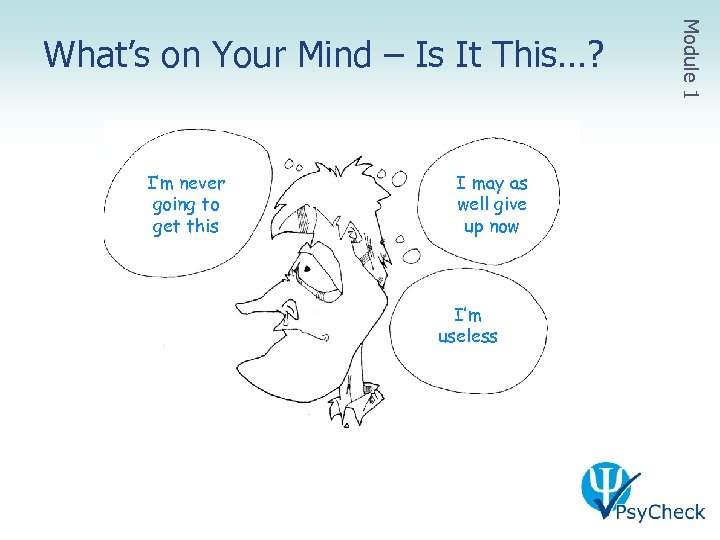 What's on Your Mind – Is It This…?

Module 1

I'm never going to get this

I may as well give up now

I'm useless

PsyCheck